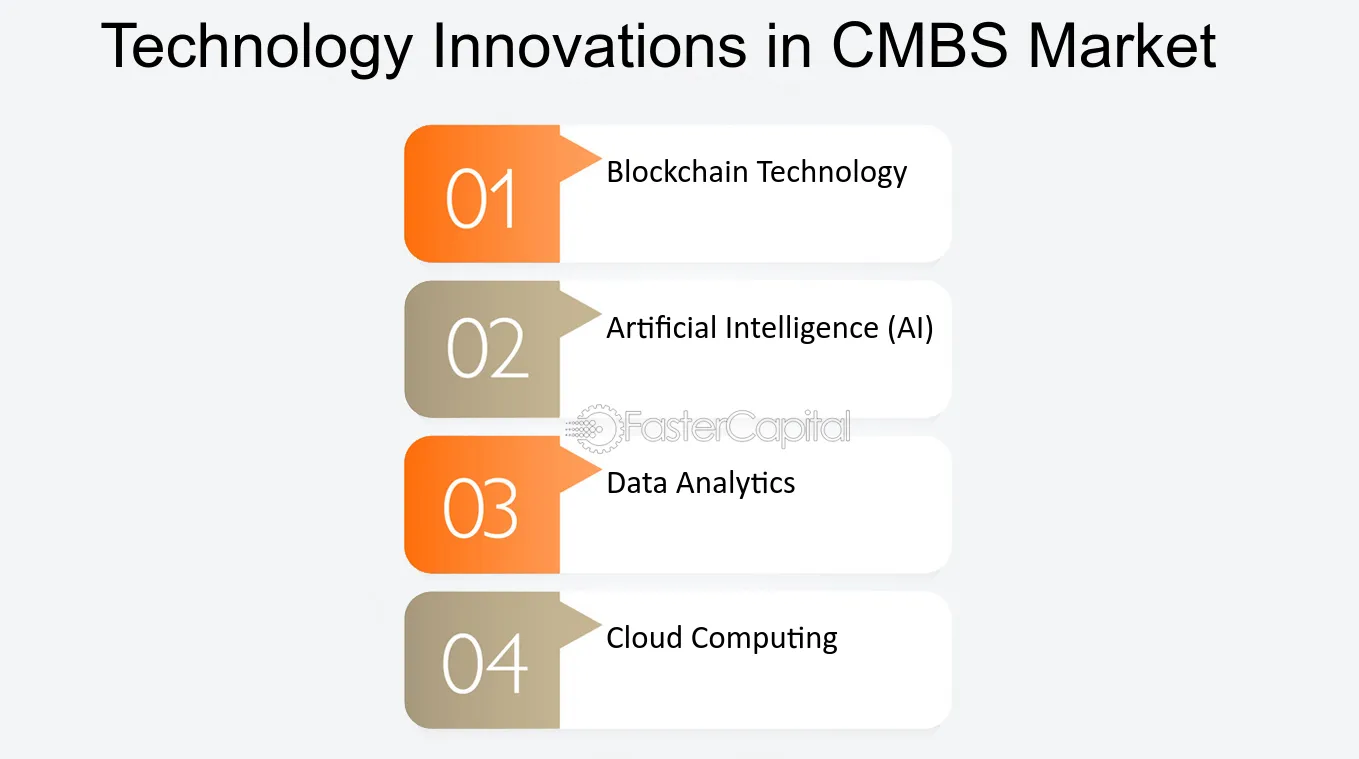 Technology Innovations in CMBS Market

01 Blockchain Technology

02 Artificial Intelligence (AI)

FasterCapital

03 Data Analytics

04 Cloud Computing